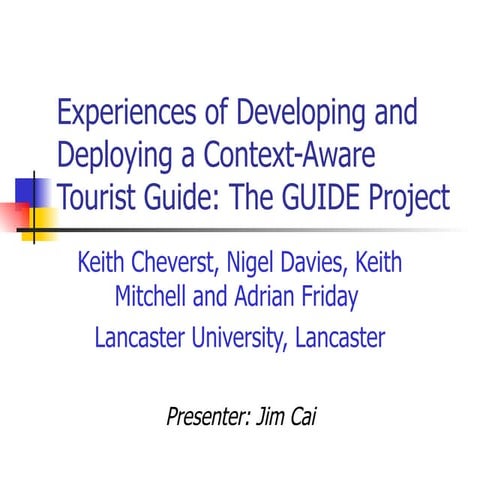 Experiences of Developing and Deploying a Context-Aware Tourist Guide: The GUIDE Project

Keith Cheverst, Nigel Davies, Keith Mitchell and Adrian Friday

Lancaster University, Lancaster

Presenter: Jim Cai